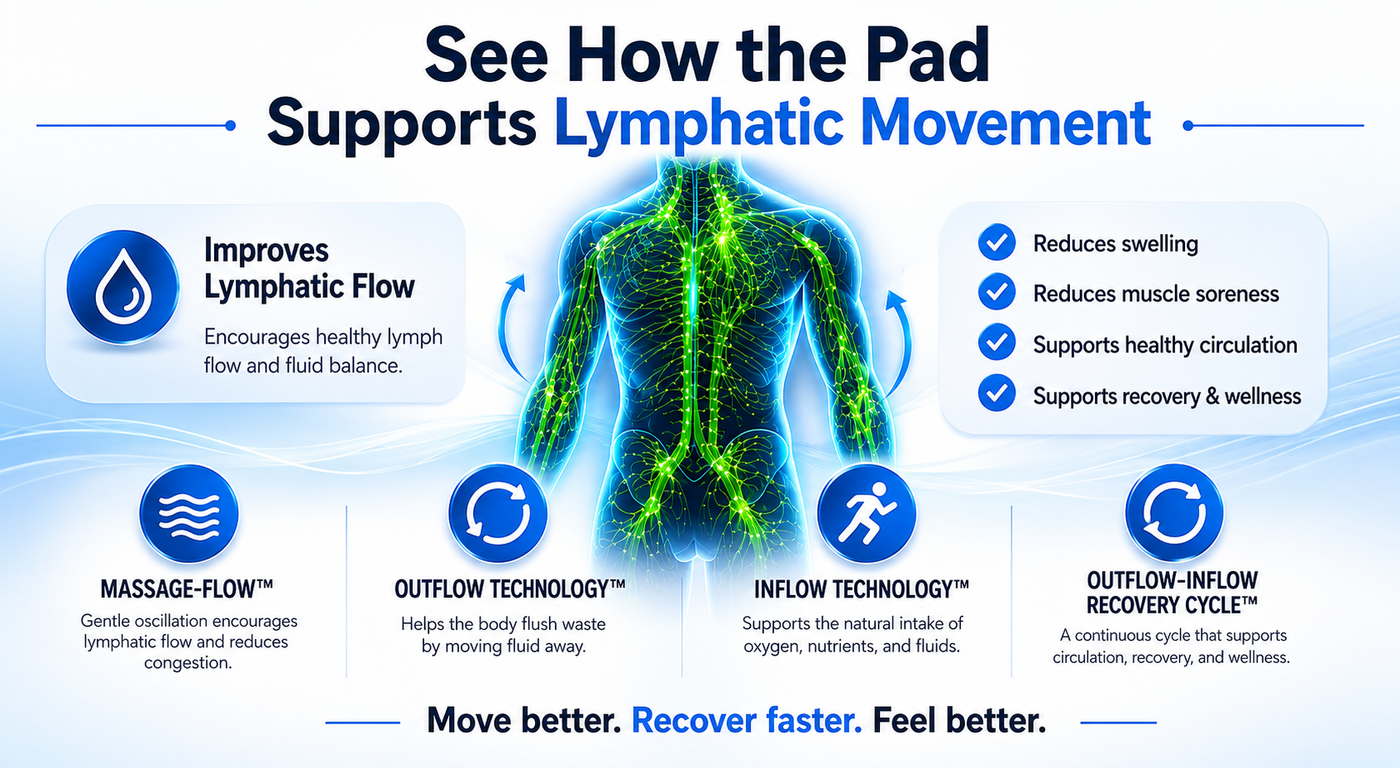 See How the Pad Supports Lymphatic Movement

Improves Lymphatic Flow

Encourages healthy lymph flow and fluid balance.

Reduces swelling
Reduces muscle soreness
Supports healthy circulation
Supports recovery & wellness

MASSAGE-FLOW™
Gentle oscillation encourages lymphatic flow and reduces congestion.

OUTFLOW TECHNOLOGY™
Helps the body flush waste by moving fluid away.

INFLOW TECHNOLOGY™
Supports the natural intake of oxygen, nutrients, and fluids.

OUTFLOW-INFLOW RECOVERY CYCLE™
A continuous cycle that supports circulation, recovery, and wellness.

Move better. Recover faster. Feel better.